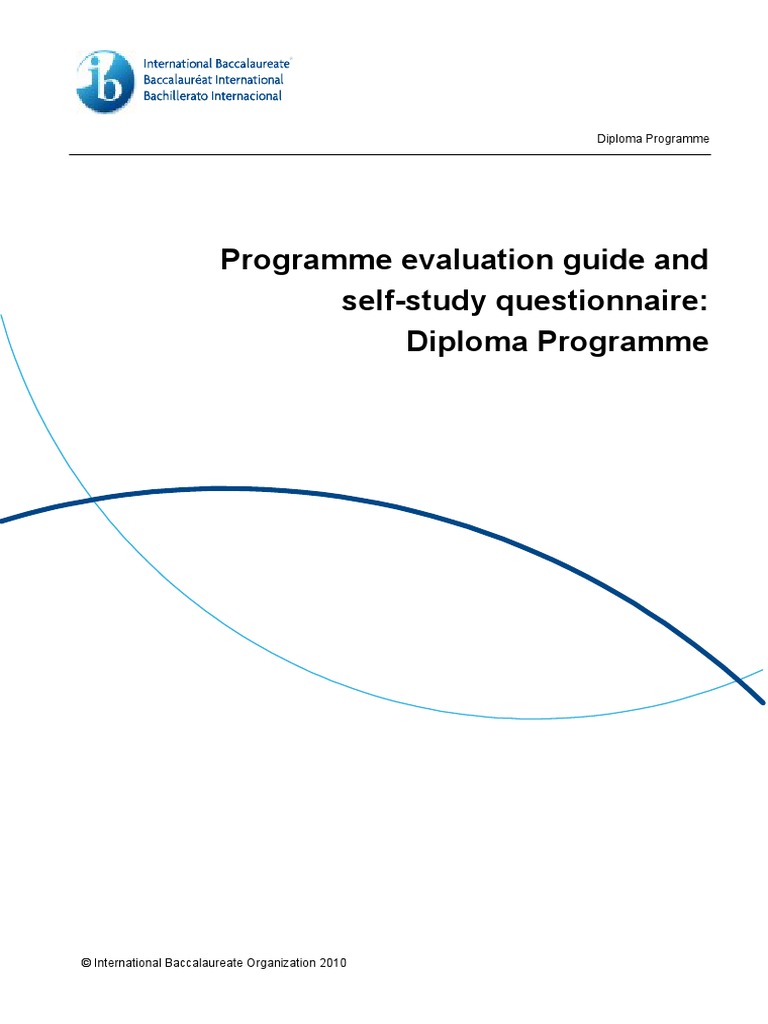 ib
International Baccalaureate
Baccalauréat International
Bachillerato Internacional

Diploma Programme

Programme evaluation guide and self-study questionnaire: Diploma Programme

© International Baccalaureate Organization 2010